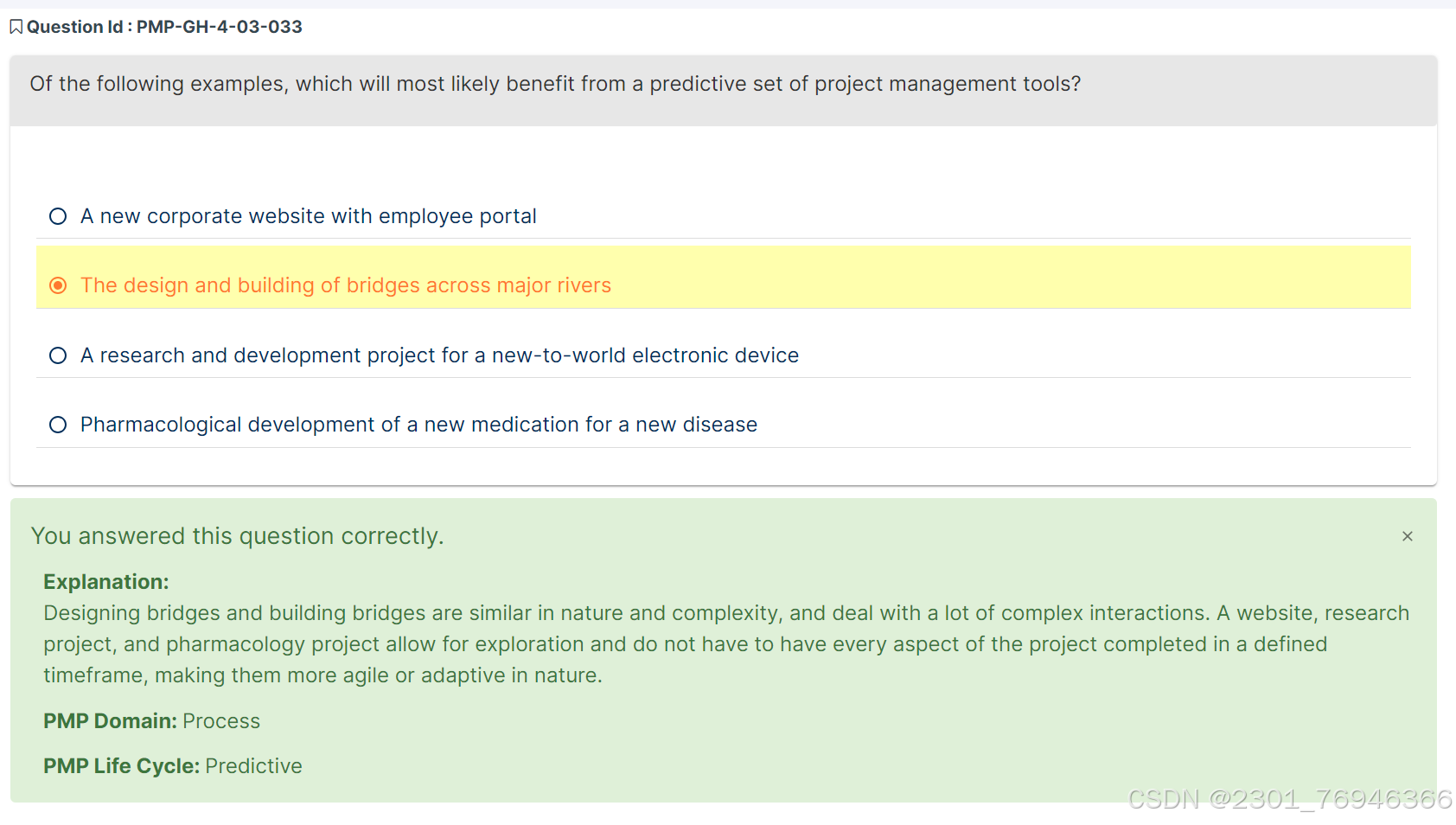 Question Id : PMP-GH-4-03-033

Of the following examples, which will most likely benefit from a predictive set of project management tools?

A new corporate website with employee portal

The design and building of bridges across major rivers

A research and development project for a new-to-world electronic device

Pharmacological development of a new medication for a new disease

You answered this question correctly.

×

Explanation:
Designing bridges and building bridges are similar in nature and complexity, and deal with a lot of complex interactions. A website, research project, and pharmacology project allow for exploration and do not have to have every aspect of the project completed in a defined timeframe, making them more agile or adaptive in nature.

PMP Domain: Process

PMP Life Cycle: Predictive

CSDN @2301_76946366